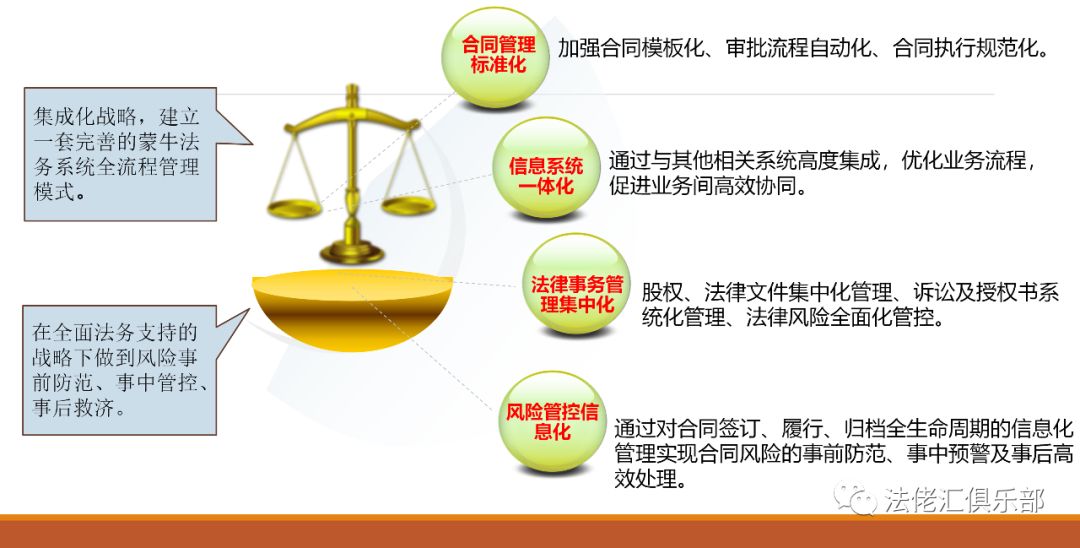 集成化战略，建立一套完善的蒙牛法务系统全流程管理模式。

在全面法务支持的战略下做到风险事前防范、事中管控、事后救济。

合同管理标准化

加强合同模板化、审批流程自动化、合同执行规范化。

信息系统一体化

通过与其他相关系统高度集成，优化业务流程，促进业务间高效协同。

法律事务管理集中化

股权、法律文件集中化管理、诉讼及授权书系统化管理、法律风险全面化管控。

风险管控信息化

通过对合同签订、履行、归档全生命周期的信息化管理实现合同风险的事前防范、事中预警及事后高效处理。

法佬汇俱乐部